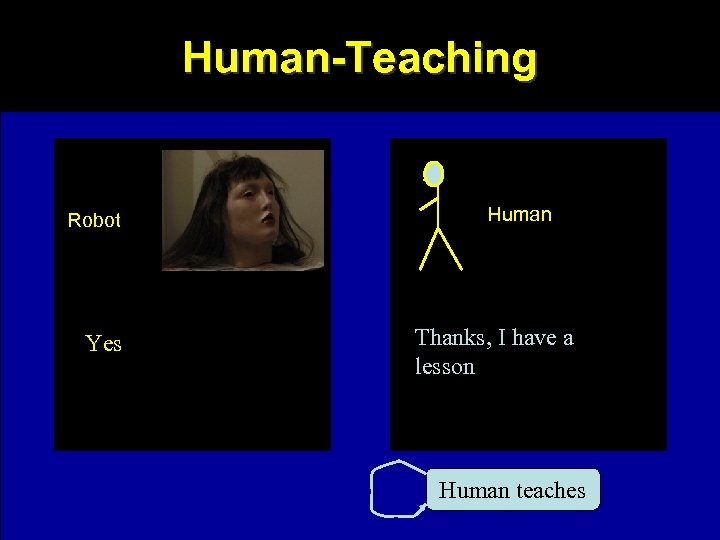 Human-Teaching

Robot

Yes

Human

Thanks, I have a lesson

Human teaches